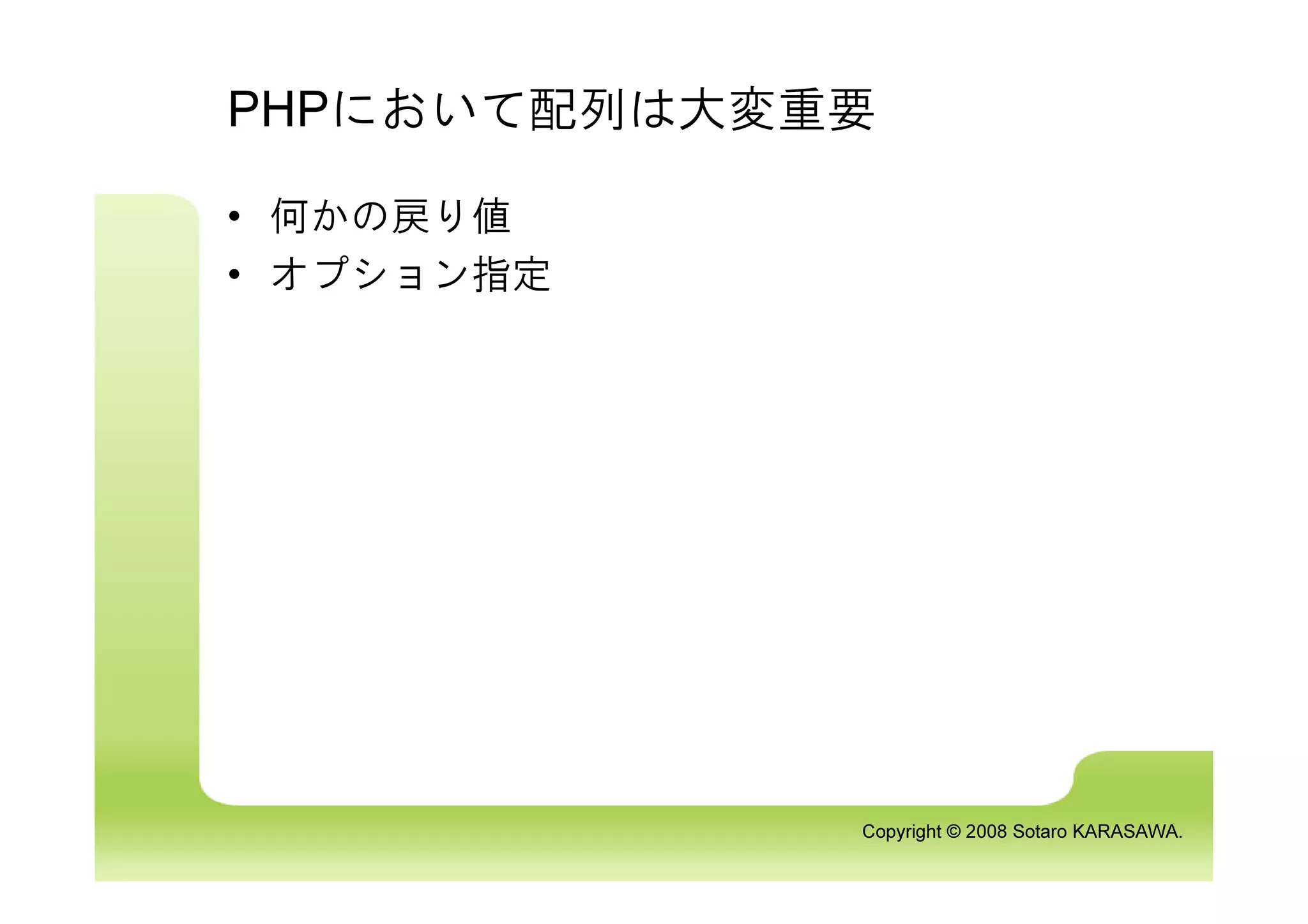 PHPにおいて配列は大変重要

• 何かの戻り値
• オプション指定

Copyright © 2008 Sotaro KARASAWA.